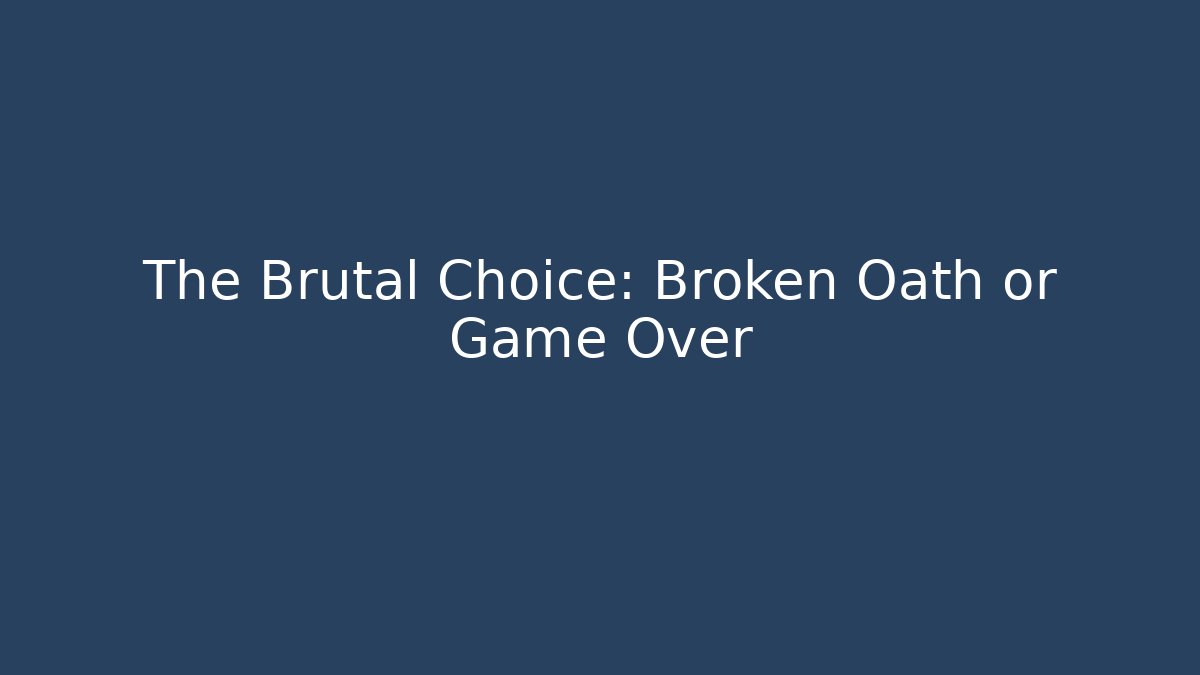 The Brutal Choice: Broken Oath or Game Over